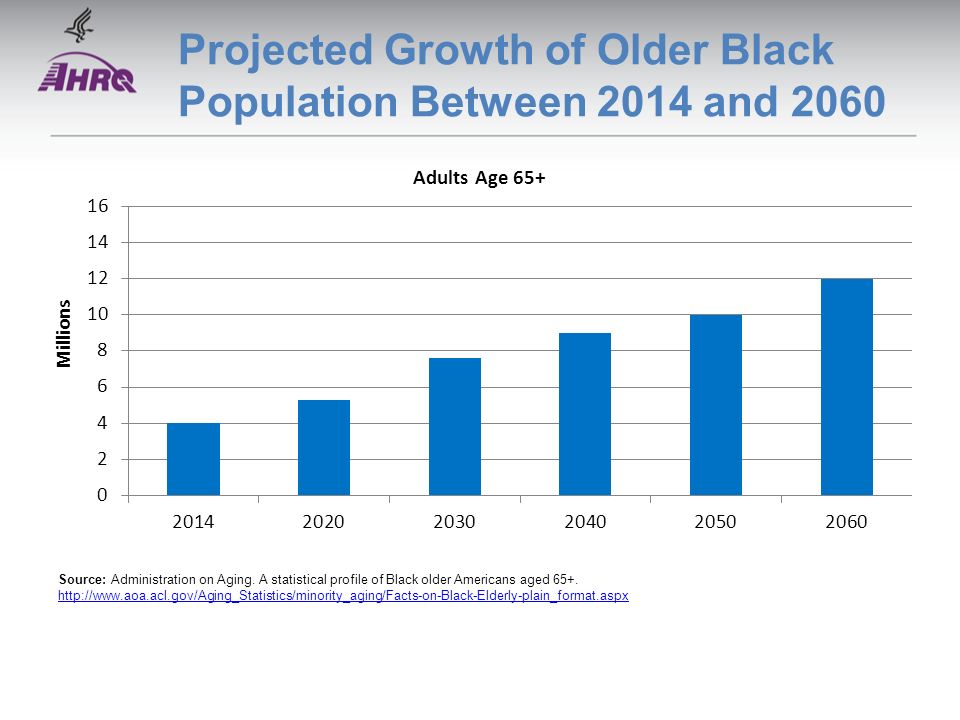 AHRQ

Projected Growth of Older Black Population Between 2014 and 2060

Adults Age 65+

Millions

16
14
12
10
8
6
4
2
0

2014 2020 2030 2040 2050 2060

Source: Administration on Aging. A statistical profile of Black older Americans aged 65+. http://www.aoa.acl.gov/Aging_Statistics/minority_aging/Facts-on-Black-Elderly-plain_format.aspx